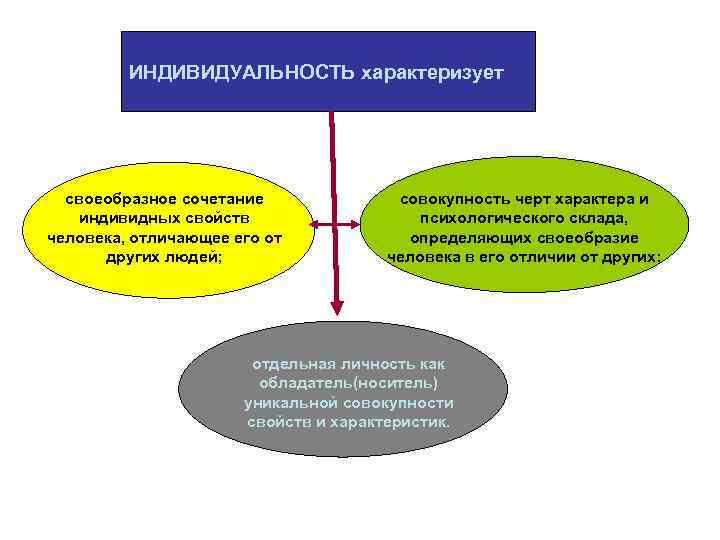 ИНДИВИДУАЛЬНОСТЬ характеризует

своеобразное сочетание индивидных свойств человека, отличающее его от других людей;

совокупность черт характера и психологического склада, определяющих своеобразие человека в его отличии от других;

отдельная личность как обладатель(носитель) уникальной совокупности свойств и характеристик.